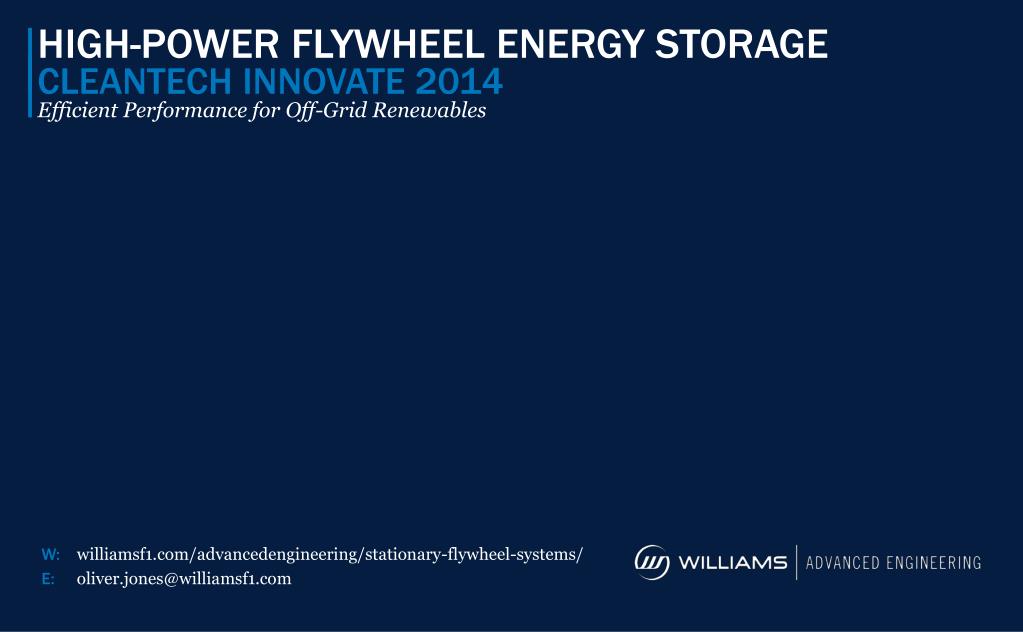 HIGH-POWER FLYWHEEL ENERGY STORAGE
CLEANTECH INNOVATE 2014
Efficient Performance for Off-Grid Renewables

W: williamsf1.com/advancedengineering/stationary-flywheel-systems/
E: oliver.jones@williamsf1.com

WILLIAMS | ADVANCED ENGINEERING